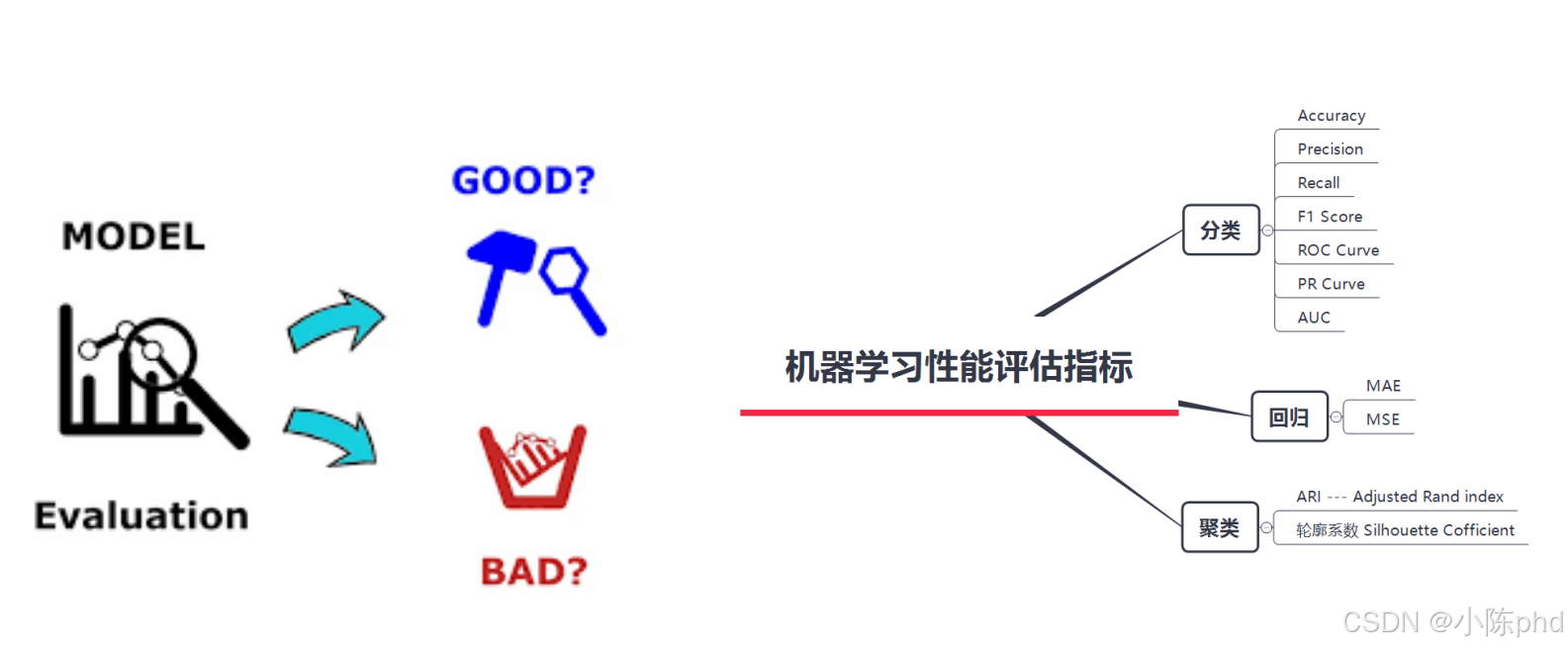 MODEL

Evaluation

GOOD?

BAD?

机器学习性能评估指标

分类

Accuracy

Precision

Recall

F1 Score

ROC Curve

PR Curve

AUC

回归

MAE

MSE

聚类

ARI --- Adjusted Rand index

轮廓系数 Silhouette Cofficient

CSDN @小陈phd